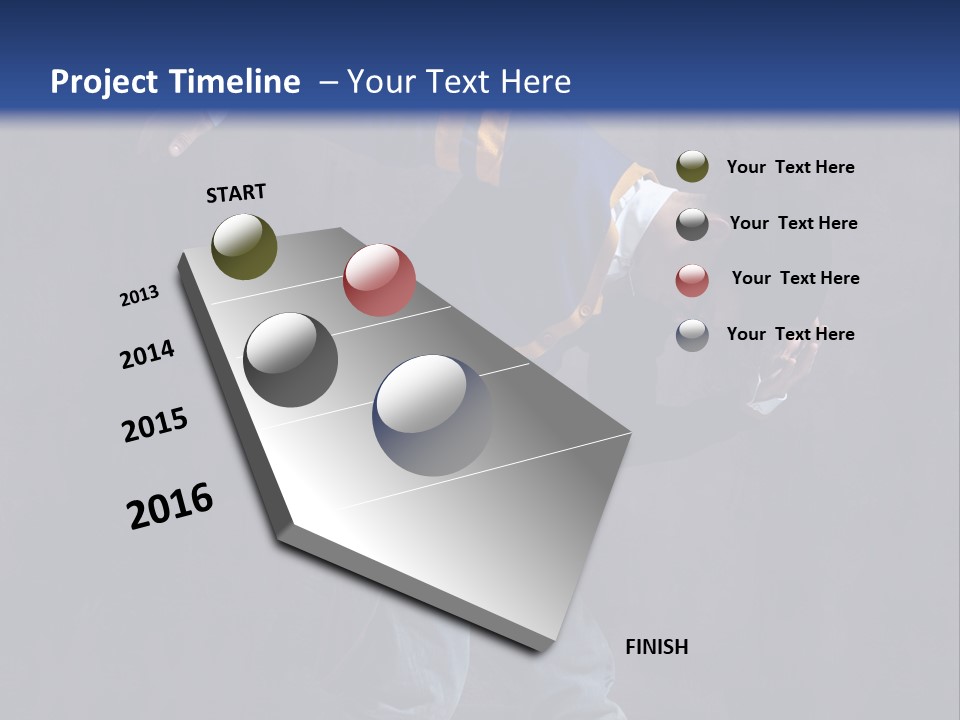 Project Timeline – Your Text Here

START

2013

2014

2015

2016

FINISH

Your Text Here

Your Text Here

Your Text Here

Your Text Here